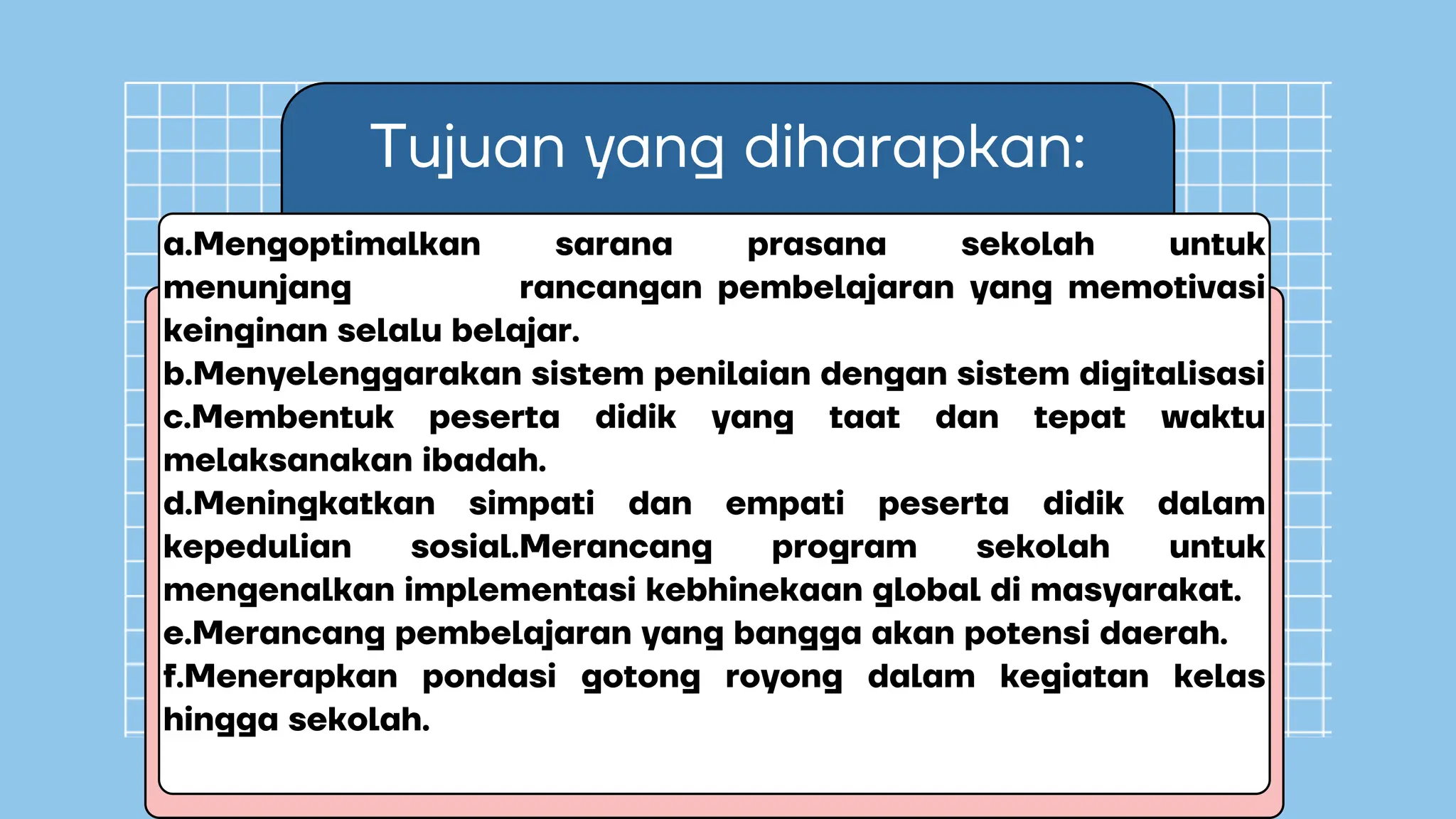 Tujuan yang diharapkan:

a.Mengoptimalkan sarana prasana sekolah untuk menunjang rancangan pembelajaran yang memotivasi keinginan selalu belajar.
b.Menyelenggarakan sistem penilaian dengan sistem digitalisasi
c.Membentuk peserta didik yang taat dan tepat waktu melaksanakan ibadah.
d.Meningkatkan simpati dan empati peserta didik dalam kepedulian sosial.Merancang program sekolah untuk mengenalkan implementasi kebhinekaan global di masyarakat.
e.Merancang pembelajaran yang bangga akan potensi daerah.
f.Menerapkan pondasi gotong royong dalam kegiatan kelas hingga sekolah.